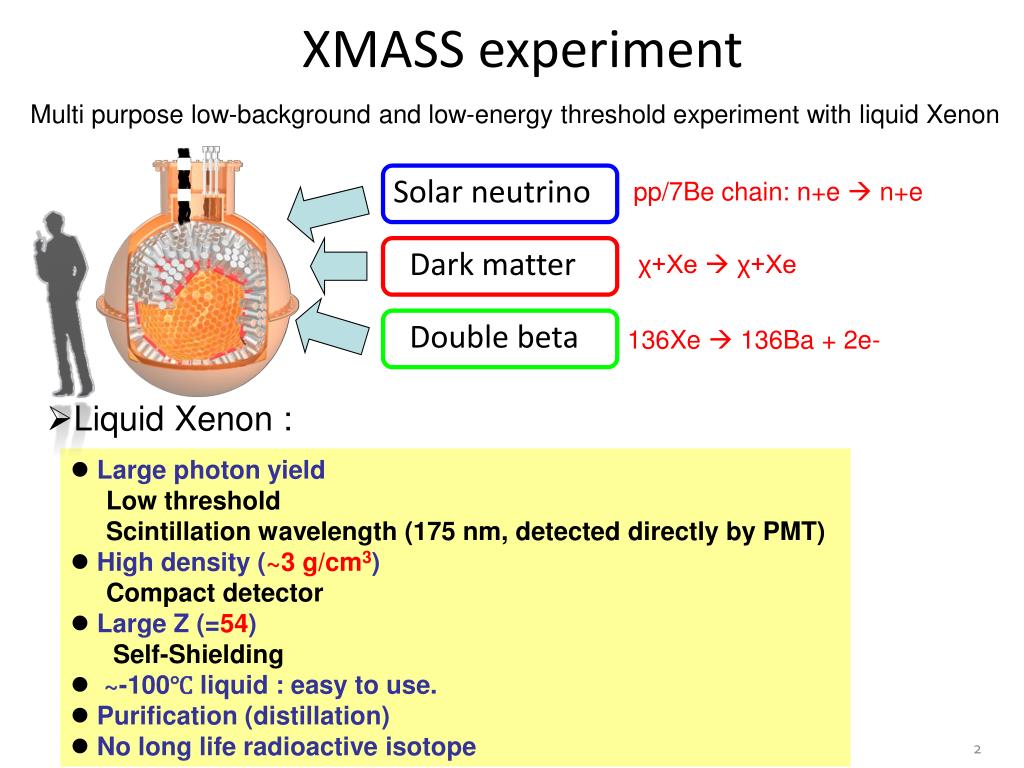 XMASS experiment

Multi purpose low-background and low-energy threshold experiment with liquid Xenon

Solar neutrino

pp/7Be chain: n+e → n+e

Dark matter

χ+Xe → χ+Xe

Double beta

136Xe → 136Ba + 2e-

➢Liquid Xenon :

● Large photon yield
Low threshold
Scintillation wavelength (175 nm, detected directly by PMT)
● High density (~3 g/cm$^3$)
Compact detector
● Large Z (=54)
Self-Shielding
● ~-100℃ liquid : easy to use.
● Purification (distillation)
● No long life radioactive isotope

2